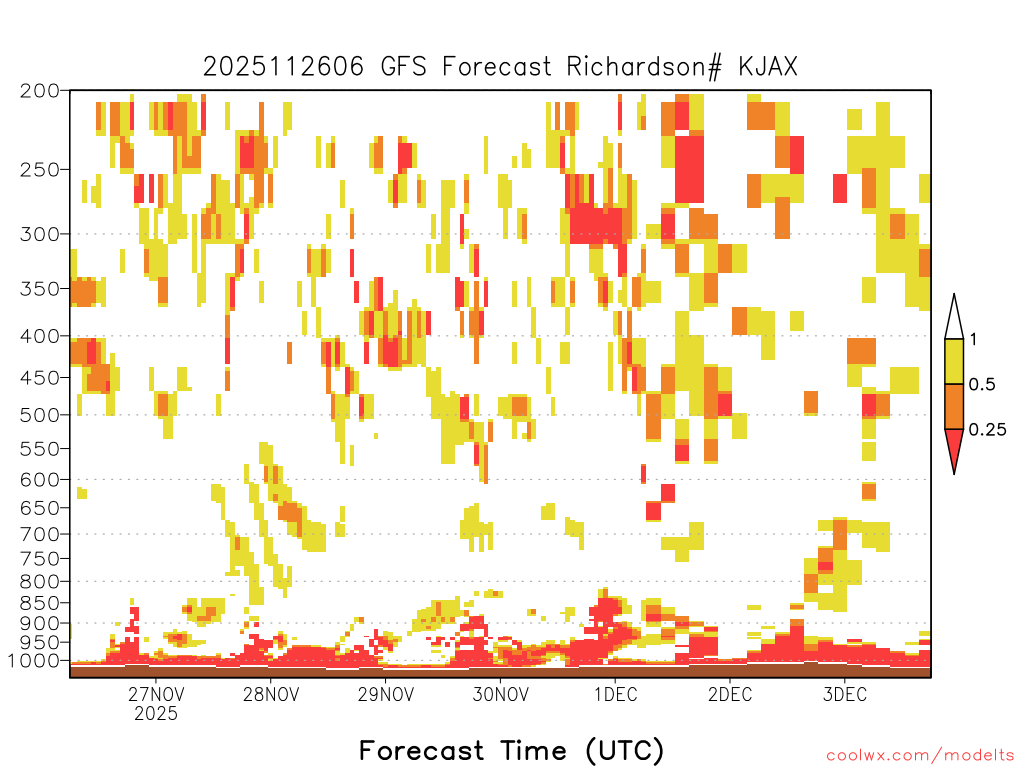 2025112606 GFS Forecast Richardson# KJAX

200
250
300
350
400
450
500
550
600
650
700
750
800
850
900
950
1000

1
0.5
0.25

27NOV
2025
28NOV
29NOV
30NOV
1DEC
2DEC
3DEC

Forecast Time (UTC)

coolwx.com/modelts